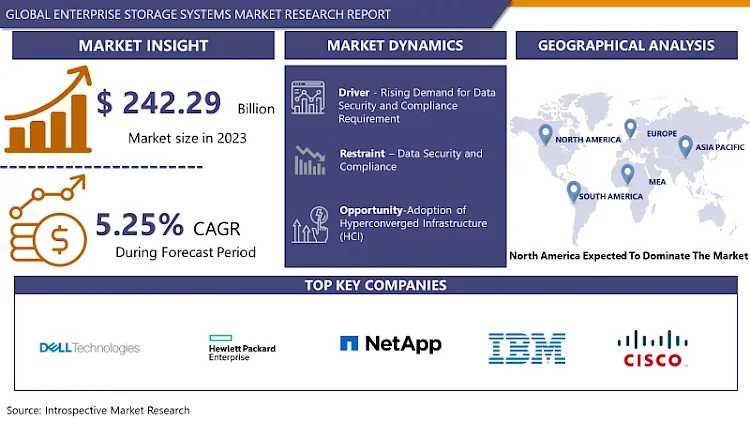 GLOBAL ENTERPRISE STORAGE SYSTEMS MARKET RESEARCH REPORT

MARKET INSIGHT

$ 242.29 Billion

Market size in 2023

5.25% CAGR

During Forecast Period

MARKET DYNAMICS

Driver - Rising Demand for Data Security and Compliance Requirement

Restraint – Data Security and Compliance

Opportunity-Adoption of Hyperconverged Infrastructure (HCI)

GEOGRAPHICAL ANALYSIS

NORTH AMERICA

EUROPE

ASIA PACIFIC

MEA

SOUTH AMERICA

North America Expected To Dominate The Market

TOP KEY COMPANIES

DELL Technologies

Hewlett Packard Enterprise

NetApp

IBM

CISCO

Source: Introspective Market Research